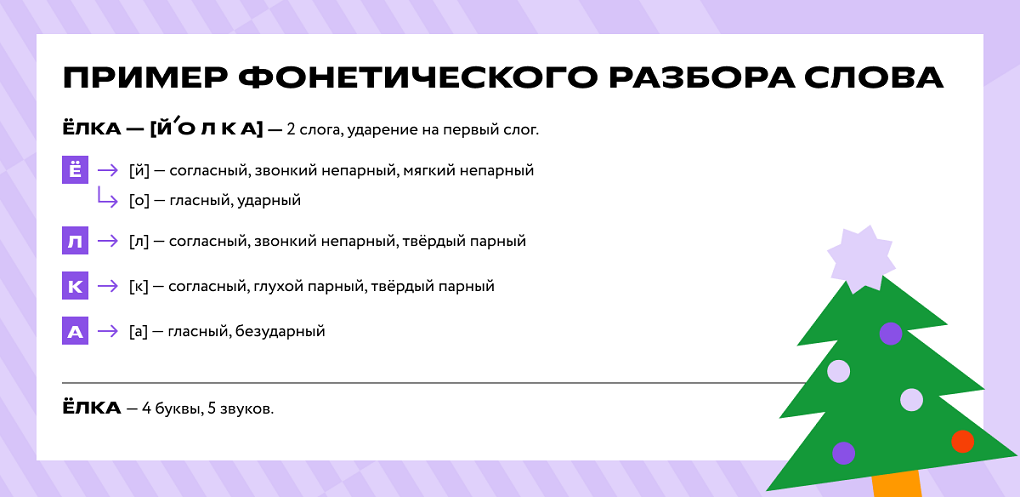 ПРИМЕР ФОНЕТИЧЕСКОГО РАЗБОРА СЛОВА

ЁЛКА — [Й'О Л К А] — 2 слога, ударение на первый слог.

Ё → [й] — согласный, звонкий непарный, мягкий непарный
→ [о] — гласный, ударный

Л → [л] — согласный, звонкий непарный, твёрдый парный

К → [к] — согласный, глухой парный, твёрдый парный

А → [а] — гласный, безударный

ЁЛКА — 4 буквы, 5 звуков.